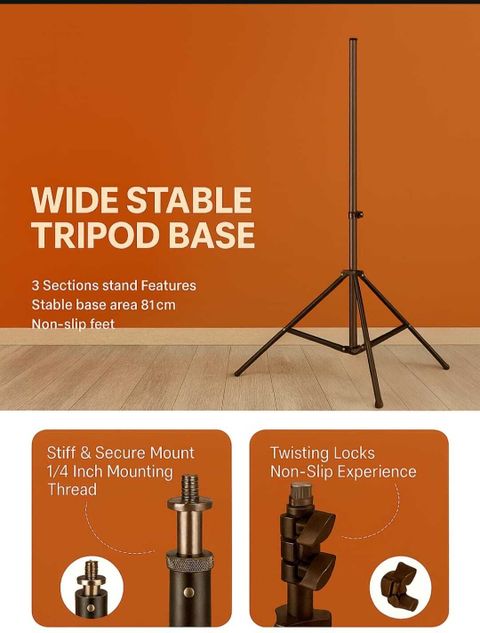 WIDE STABLE TRIPOD BASE

3 Sections stand Features
Stable base area 81cm
Non-slip feet

Stiff & Secure Mount
1/4 Inch Mounting Thread

Twisting Locks
Non-Slip Experience